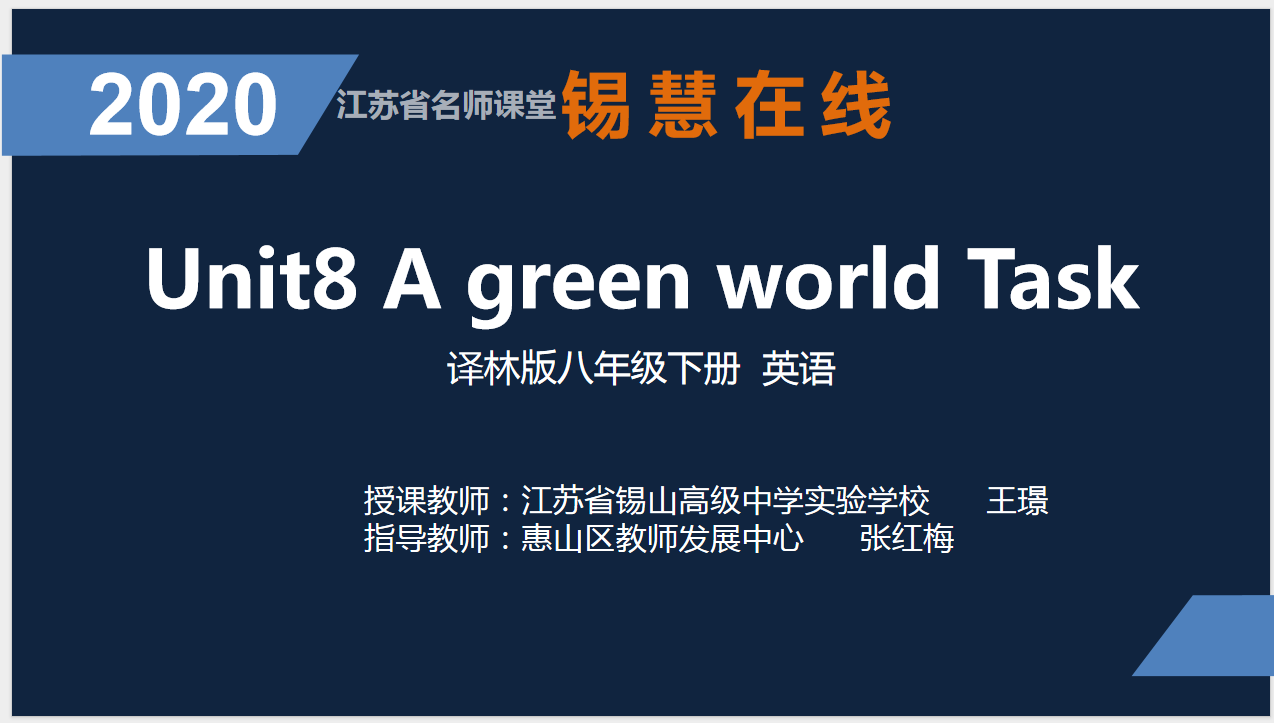 2020 江苏省名师课堂 锡慧在线

Unit8 A green world Task

译林版八年级下册 英语

授课教师：江苏省锡山高级中学实验学校 王璟
指导教师：惠山区教师发展中心 张红梅